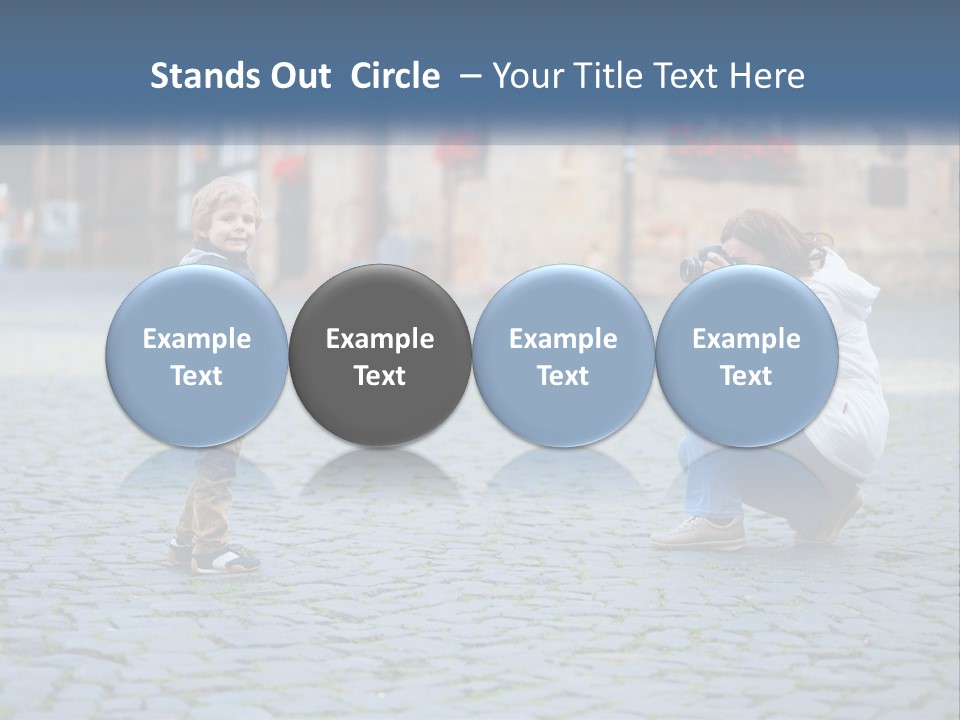 Stands Out Circle – Your Title Text Here

Example Text

Example Text

Example Text

Example Text